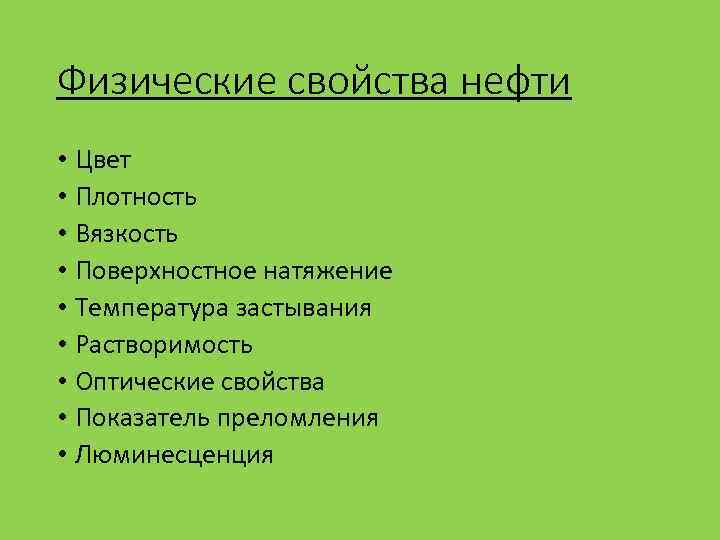 Физические свойства нефти

• Цвет
• Плотность
• Вязкость
• Поверхностное натяжение
• Температура застывания
• Растворимость
• Оптические свойства
• Показатель преломления
• Люминесценция